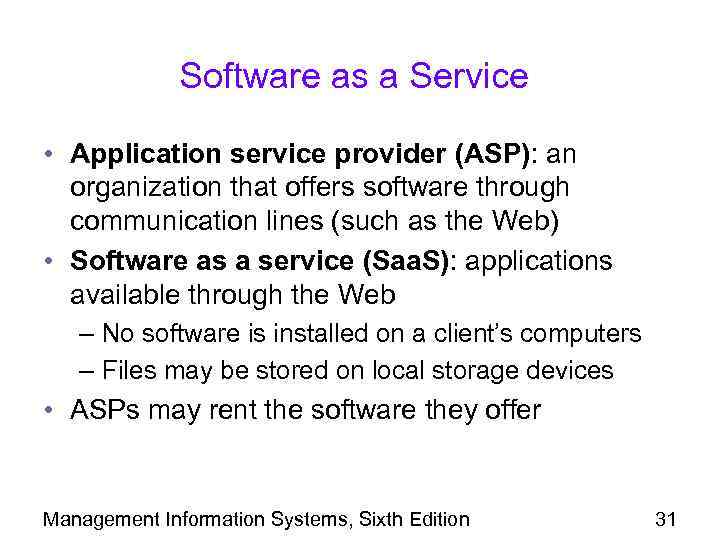 Software as a Service

• Application service provider (ASP): an organization that offers software through communication lines (such as the Web)
• Software as a service (SaaS): applications available through the Web
– No software is installed on a client's computers
– Files may be stored on local storage devices
• ASPs may rent the software they offer

Management Information Systems, Sixth Edition 31